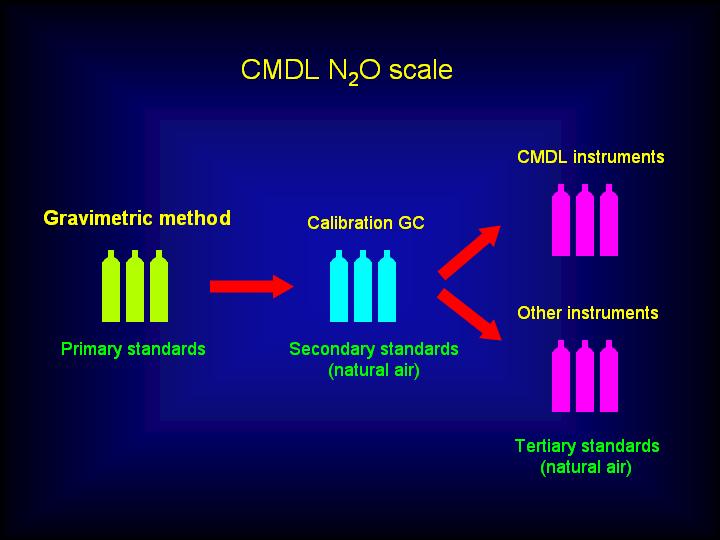 CMDL $N_2O$ scale

Gravimetric method

Primary standards

Calibration GC

Secondary standards (natural air)

CMDL instruments

Other instruments

Tertiary standards (natural air)